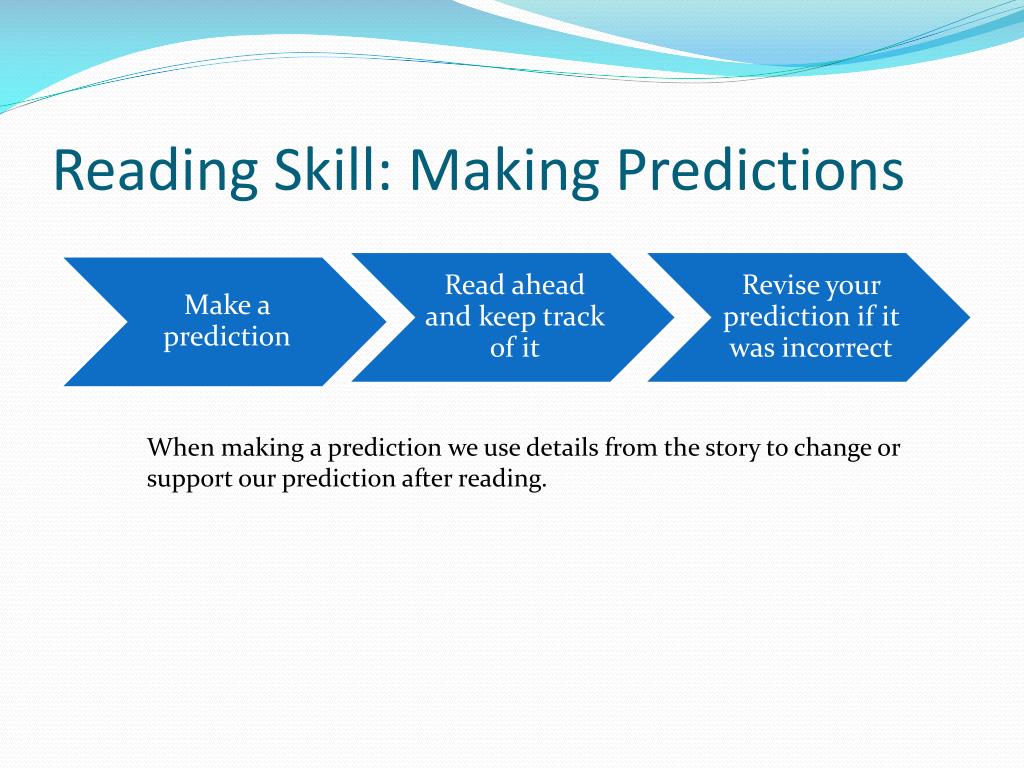 Reading Skill: Making Predictions

Make a prediction

Read ahead and keep track of it

Revise your prediction if it was incorrect

When making a prediction we use details from the story to change or support our prediction after reading.